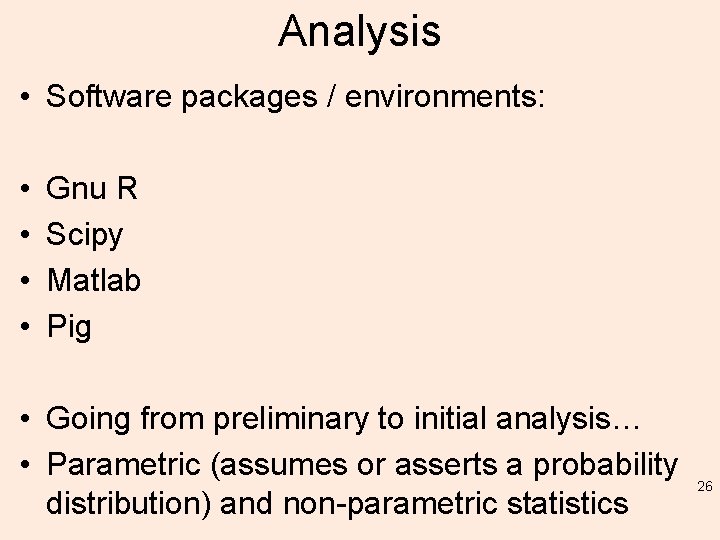 Analysis

• Software packages / environments:

• Gnu R
• Scipy
• Matlab
• Pig

• Going from preliminary to initial analysis…
• Parametric (assumes or asserts a probability distribution) and non-parametric statistics

26